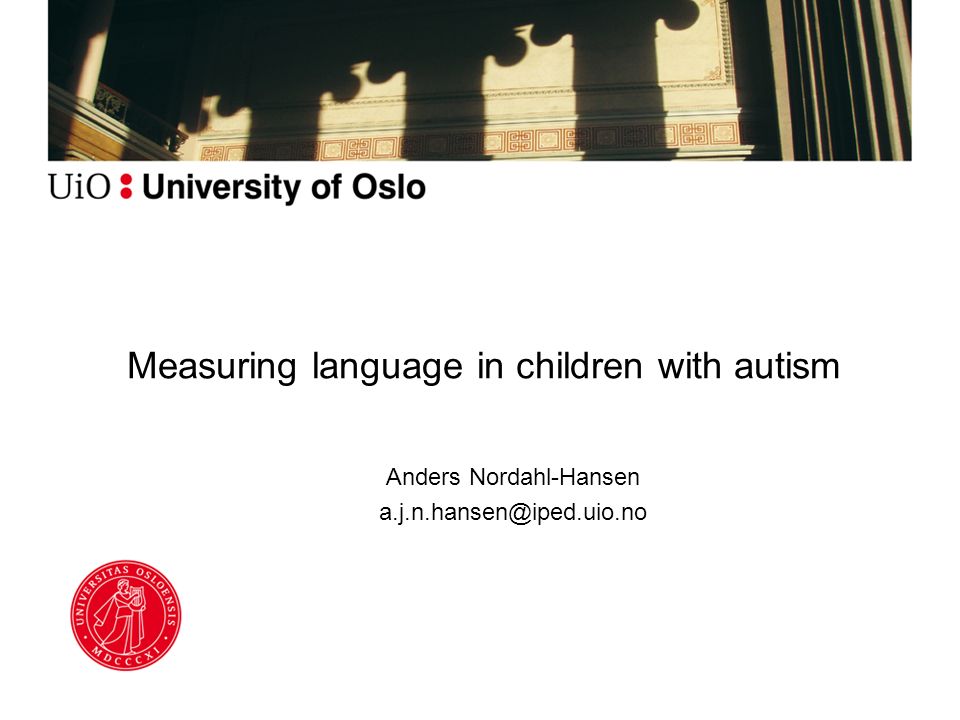 UiO : University of Oslo

Measuring language in children with autism

Anders Nordahl-Hansen
a.j.n.hansen@iped.uio.no

UNIVERSITAS OSLOENSIS
MDCCCXI